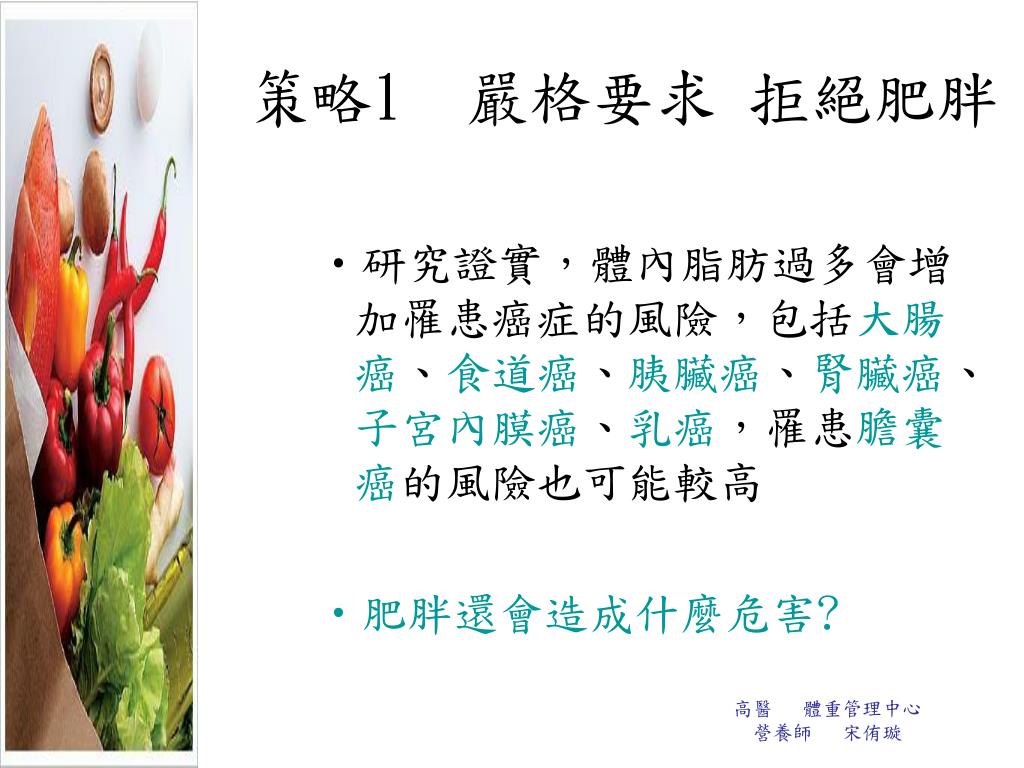 策略1　嚴格要求 拒絕肥胖

• 研究證實，體內脂肪過多會增加罹患癌症的風險，包括大腸癌、食道癌、胰臟癌、腎臟癌、子宮內膜癌、乳癌，罹患膽囊癌的風險也可能較高

• 肥胖還會造成什麼危害?

高醫　體重管理中心
營養師　宋侑璇